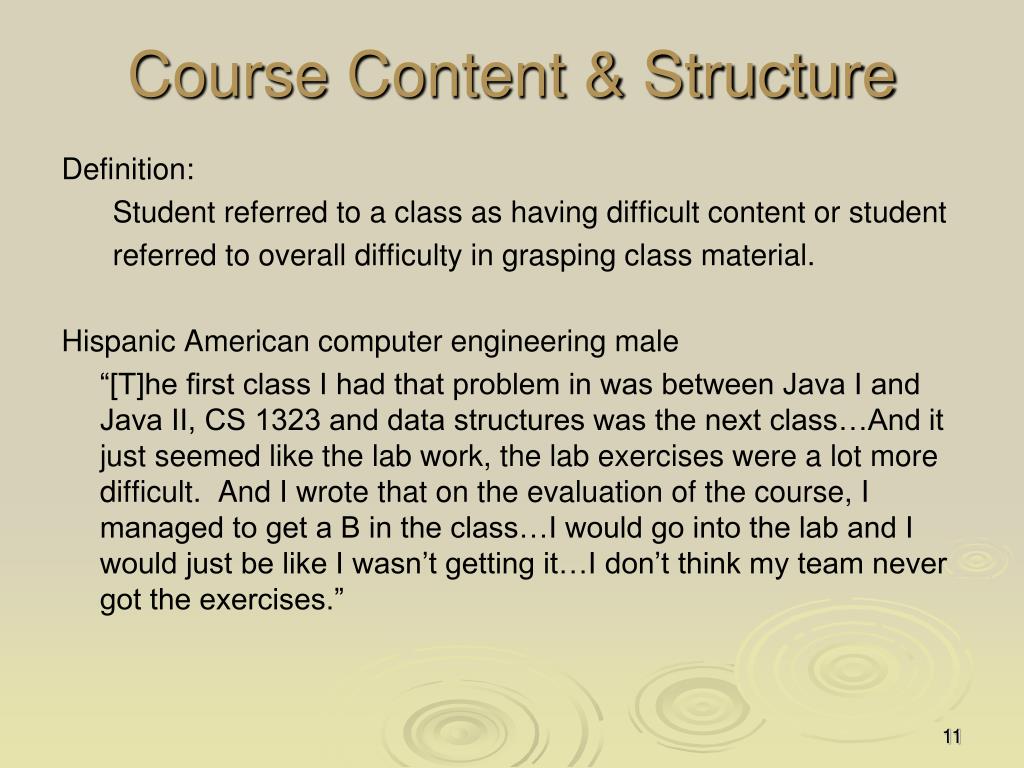 Course Content & Structure

Definition:

Student referred to a class as having difficult content or student referred to overall difficulty in grasping class material.

Hispanic American computer engineering male

“[T]he first class I had that problem in was between Java I and Java II, CS 1323 and data structures was the next class…And it just seemed like the lab work, the lab exercises were a lot more difficult. And I wrote that on the evaluation of the course, I managed to get a B in the class…I would go into the lab and I would just be like I wasn’t getting it…I don’t think my team never got the exercises.”

11